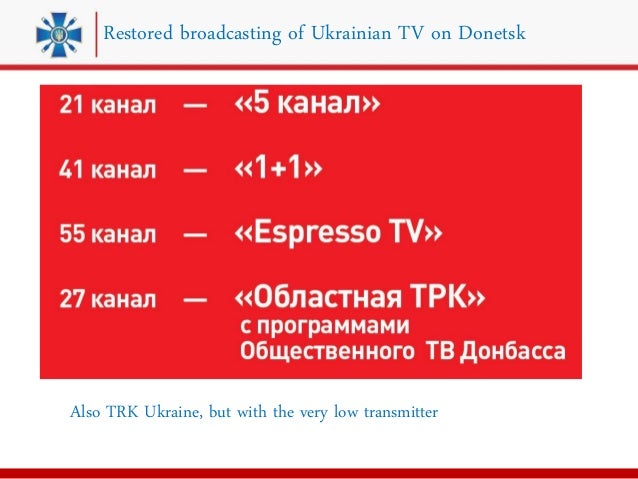 Restored broadcasting of Ukrainian TV on Donetsk

21 канал — «5 канал»

41 канал — «1+1»

55 канал — «Espresso TV»

27 канал — «Областная ТРК» с программами Общественного ТВ Донбасса

Also TRK Ukraine, but with the very low transmitter